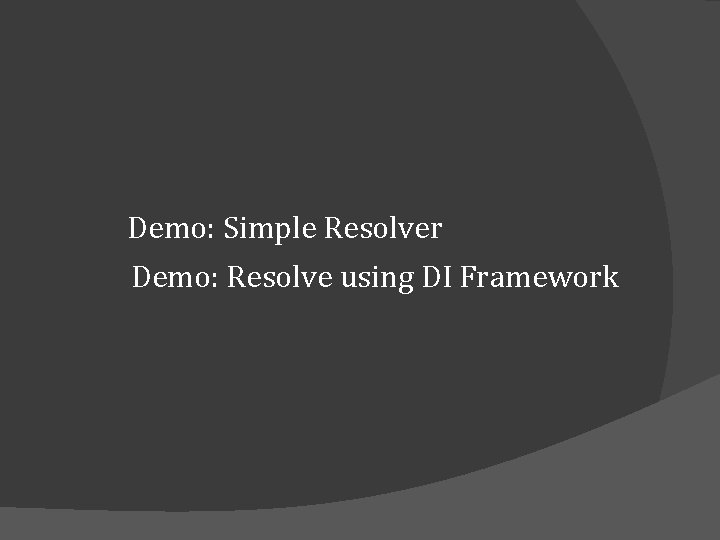 Demo: Simple Resolver

Demo: Resolve using DI Framework